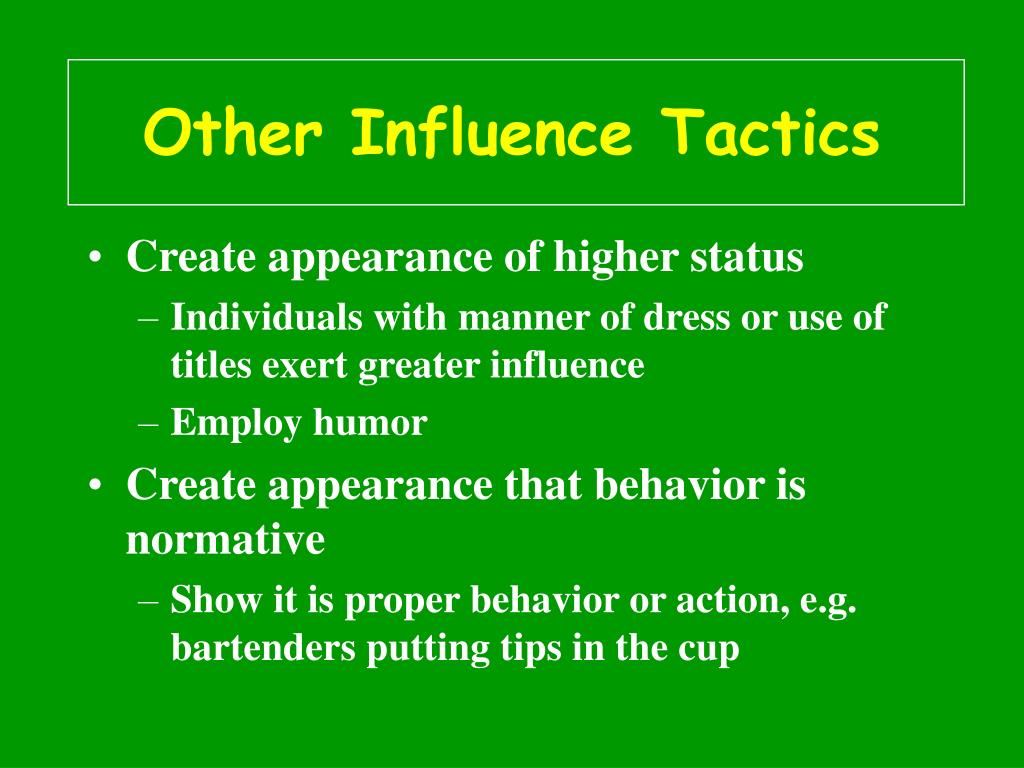 Other Influence Tactics

• Create appearance of higher status
  – Individuals with manner of dress or use of titles exert greater influence
  – Employ humor
• Create appearance that behavior is normative
  – Show it is proper behavior or action, e.g. bartenders putting tips in the cup